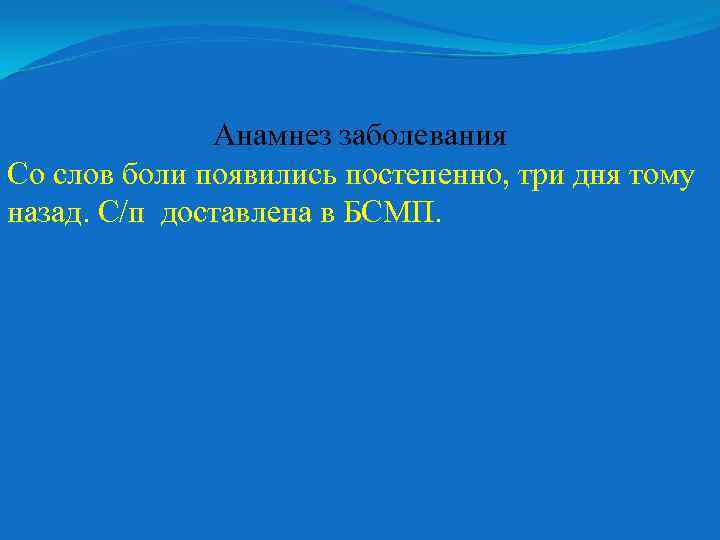 Анамнез заболевания

Со слов боли появились постепенно, три дня тому назад. С/п доставлена в БСМП.